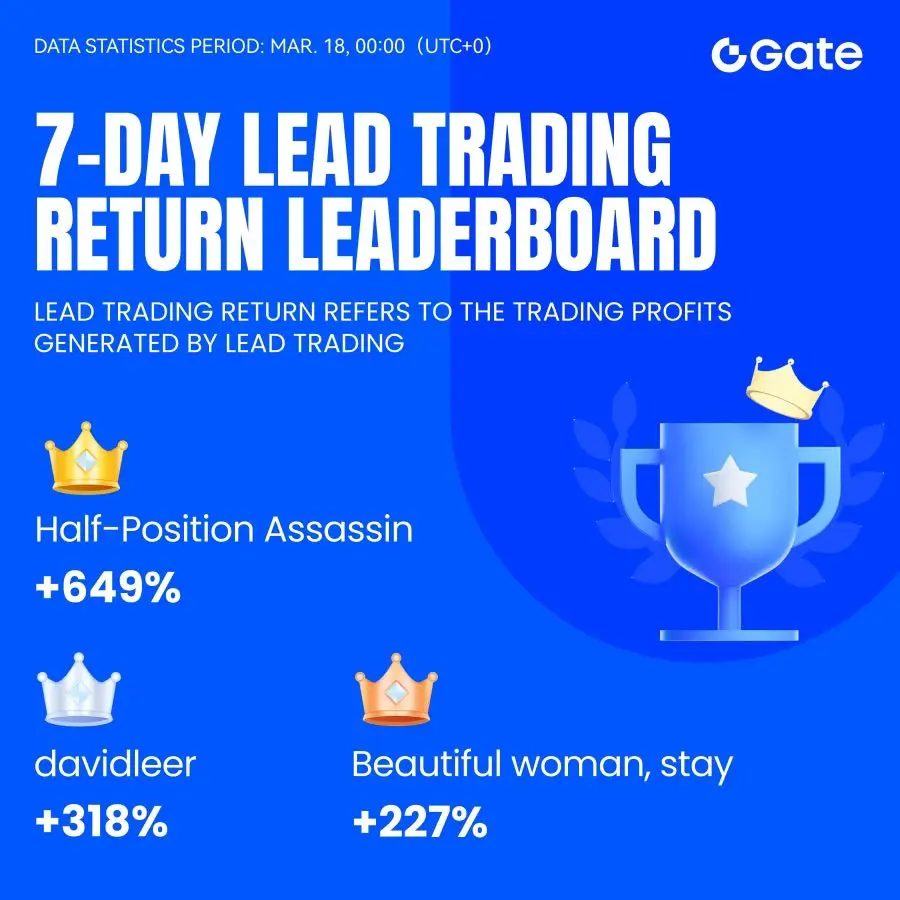 DATA STATISTICS PERIOD: MAR. 18, 00:00 (UTC+0)

Gate

7-DAY LEAD TRADING RETURN LEADERBOARD

LEAD TRADING RETURN REFERS TO THE TRADING PROFITS GENERATED BY LEAD TRADING

Half-Position Assassin
+649%

davidleer
+318%

Beautiful woman, stay
+227%